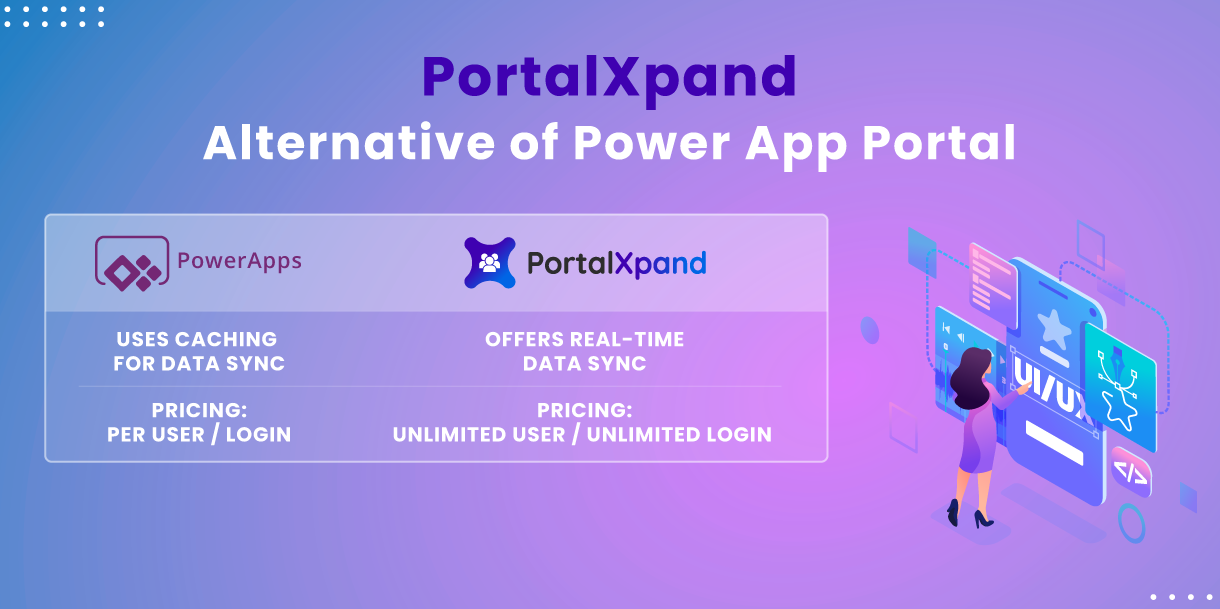 PortalXpand
Alternative of Power App Portal

| PowerApps | PortalXpand |
|---|---|
| USES CACHING FOR DATA SYNC | OFFERS REAL-TIME DATA SYNC |
| PRICING: PER USER / LOGIN | PRICING: UNLIMITED USER / UNLIMITED LOGIN |

UI/UX
</>